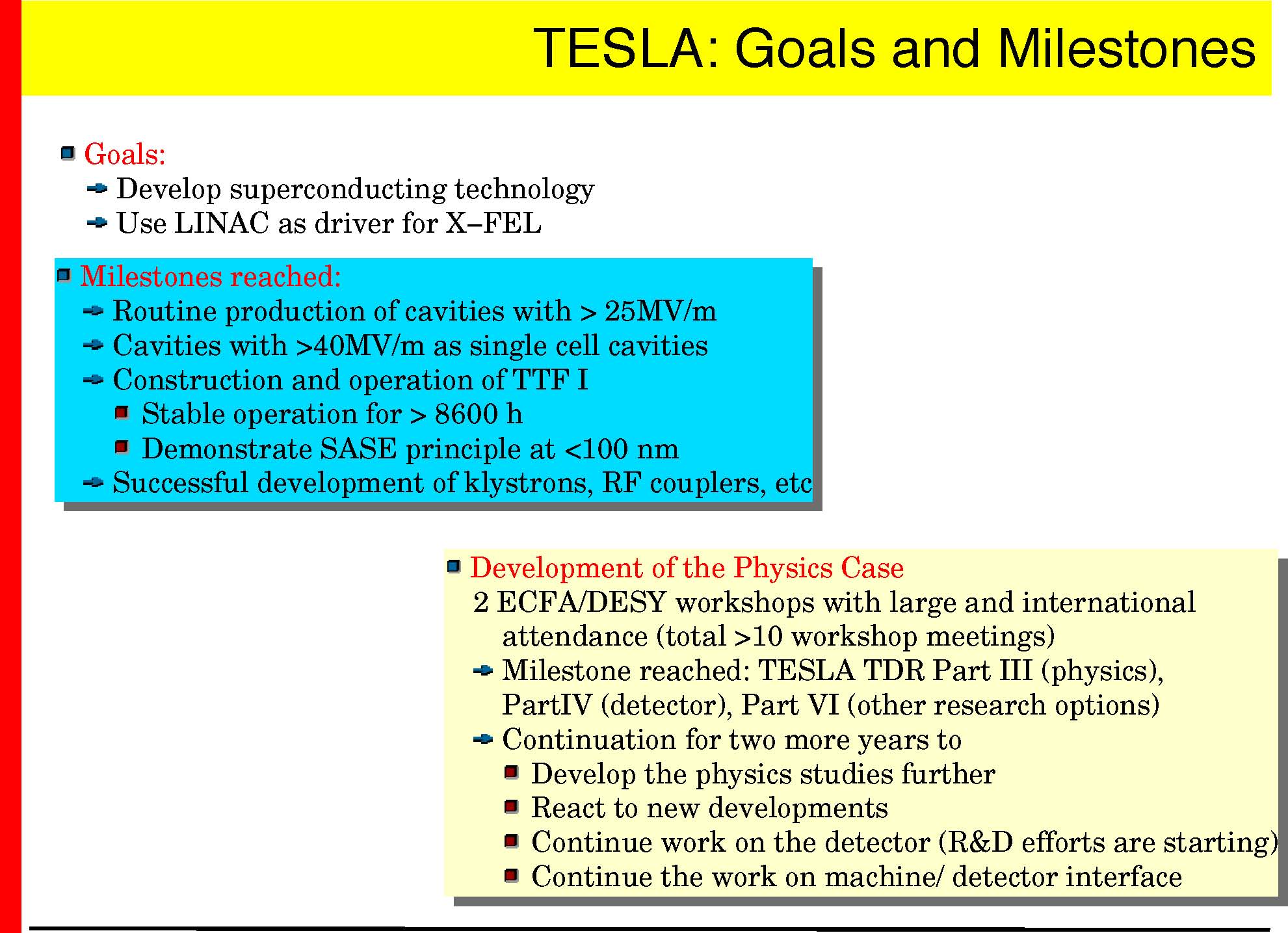 TESLA: Goals and Milestones

Goals:
Develop superconducting technology
Use LINAC as driver for X–FEL

Milestones reached:
Routine production of cavities with > 25MV/m
Cavities with >40MV/m as single cell cavities
Construction and operation of TTF I
Stable operation for > 8600 h
Demonstrate SASE principle at <100 nm
Successful development of klystrons, RF couplers, etc

Development of the Physics Case
2 ECFA/DESY workshops with large and international attendance (total >10 workshop meetings)
Milestone reached: TESLA TDR Part III (physics), PartIV (detector), Part VI (other research options)
Continuation for two more years to
Develop the physics studies further
React to new developments
Continue work on the detector (R&D efforts are starting)
Continue the work on machine/ detector interface